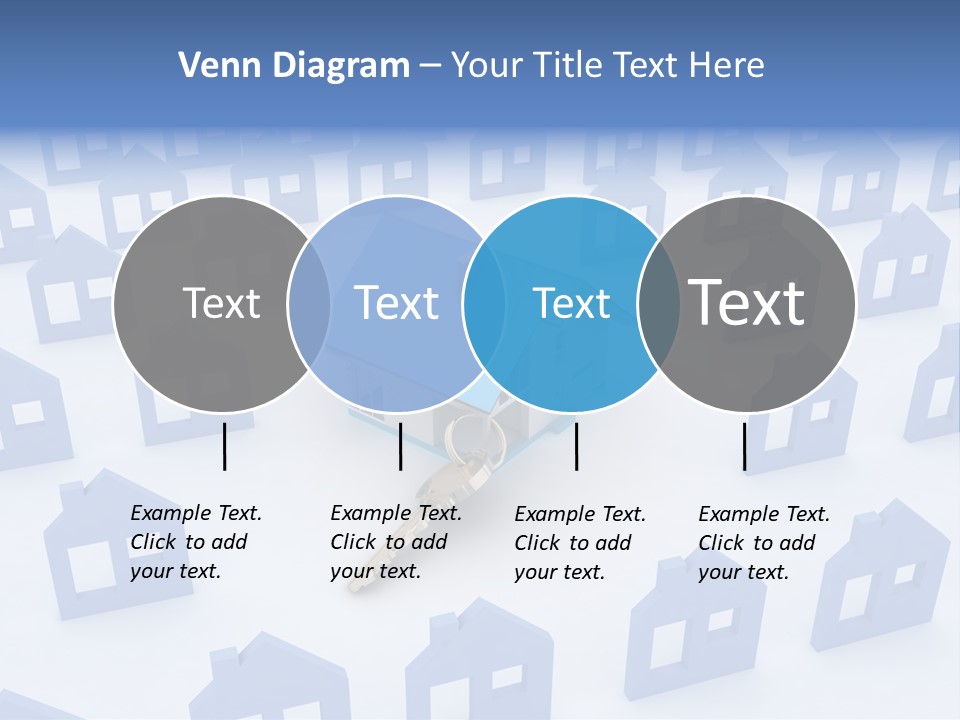 Venn Diagram – Your Title Text Here

Text

Text

Text

Text

Example Text. Click to add your text.

Example Text. Click to add your text.

Example Text. Click to add your text.

Example Text. Click to add your text.